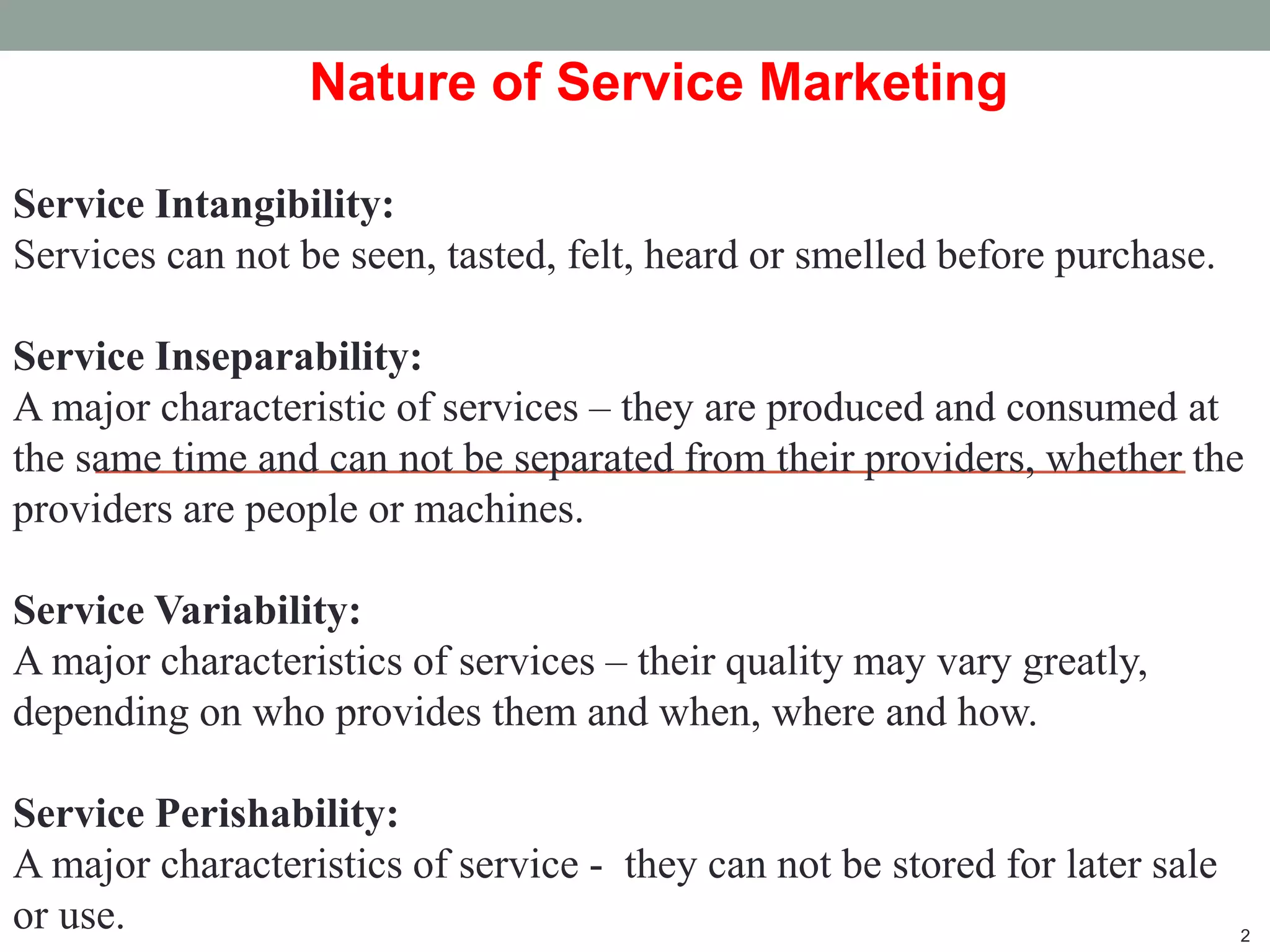 Nature of Service Marketing

Service Intangibility:
Services can not be seen, tasted, felt, heard or smelled before purchase.

Service Inseparability:
A major characteristic of services – they are produced and consumed at the same time and can not be separated from their providers, whether the providers are people or machines.

Service Variability:
A major characteristics of services – their quality may vary greatly, depending on who provides them and when, where and how.

Service Perishability:
A major characteristics of service - they can not be stored for later sale or use.

2